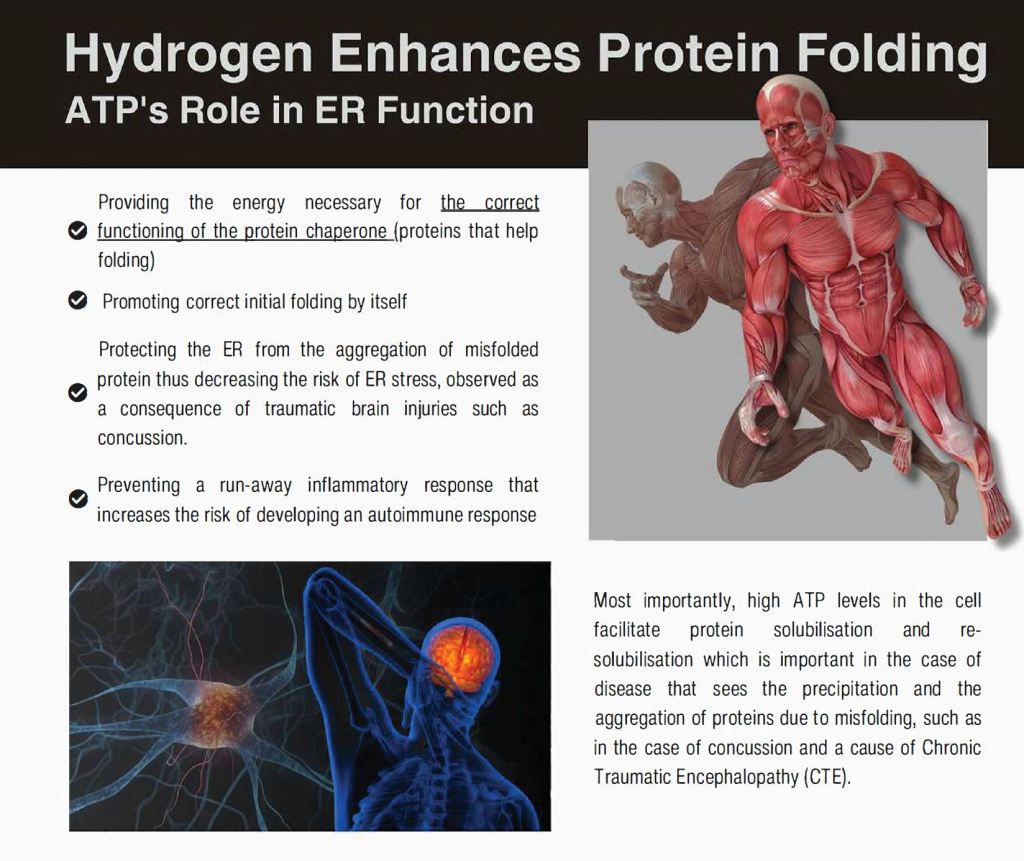 Hydrogen Enhances Protein Folding
ATP's Role in ER Function

Providing the energy necessary for the correct functioning of the protein chaperone (proteins that help folding)

Promoting correct initial folding by itself

Protecting the ER from the aggregation of misfolded protein thus decreasing the risk of ER stress, observed as a consequence of traumatic brain injuries such as concussion.

Preventing a run-away inflammatory response that increases the risk of developing an autoimmune response

Most importantly, high ATP levels in the cell facilitate protein solubilisation and re-solubilisation which is important in the case of disease that sees the precipitation and the aggregation of proteins due to misfolding, such as in the case of concussion and a cause of Chronic Traumatic Encephalopathy (CTE).